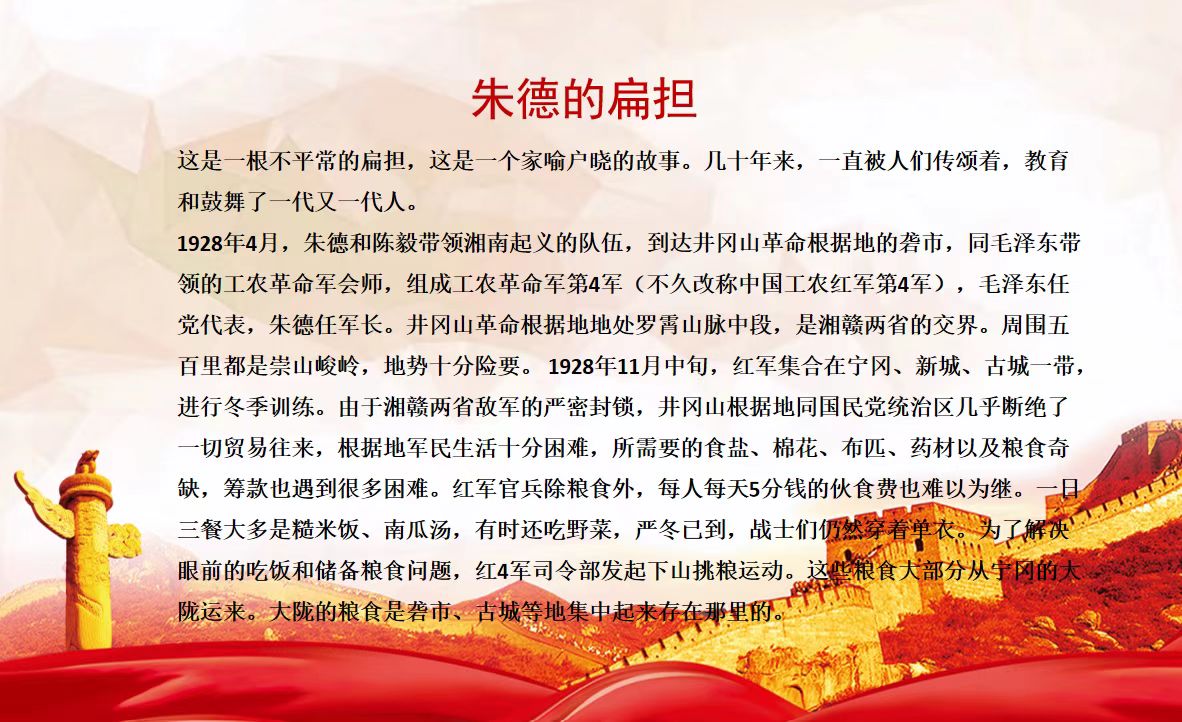 朱德的扁担

这是一根不平常的扁担，这是一个家喻户晓的故事。几十年来，一直被人们传颂着，教育和鼓舞了一代又一代人。

1928年4月，朱德和陈毅带领湘南起义的队伍，到达井冈山革命根据地的砻市，同毛泽东带领的工农革命军会师，组成工农革命军第4军（不久改称中国工农红军第4军），毛泽东任党代表，朱德任军长。井冈山革命根据地地处罗霄山脉中段，是湘赣两省的交界。周围五百里都是崇山峻岭，地势十分险要。1928年11月中旬，红军集合在宁冈、新城、古城一带，进行冬季训练。由于湘赣两省敌军的严密封锁，井冈山根据地同国民党统治区几乎断绝了一切贸易往来，根据地军民生活十分困难，所需要的食盐、棉花、布匹、药材以及粮食奇缺，筹款也遇到很多困难。红军官兵除粮食外，每人每天5分钱的伙食费也难以为继。一日三餐大多是糙米饭、南瓜汤，有时还吃野菜，严冬已到，战士们仍然穿着单衣。为了解决眼前的吃饭和储备粮食问题，红4军司令部发起下山挑粮运动。这些粮食大部分从宁冈的大陇运来。大陇的粮食是砻市、古城等地集中起来存在那里的。